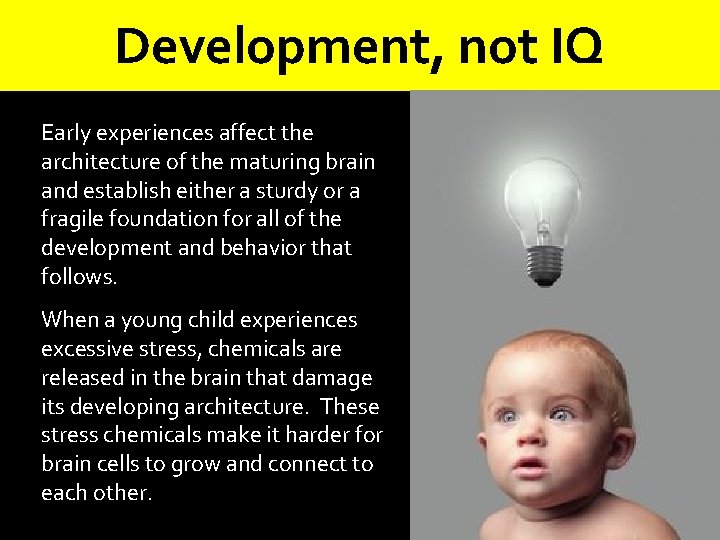 Development, not IQ

Early experiences affect the architecture of the maturing brain and establish either a sturdy or a fragile foundation for all of the development and behavior that follows.

When a young child experiences excessive stress, chemicals are released in the brain that damage its developing architecture. These stress chemicals make it harder for brain cells to grow and connect to each other.